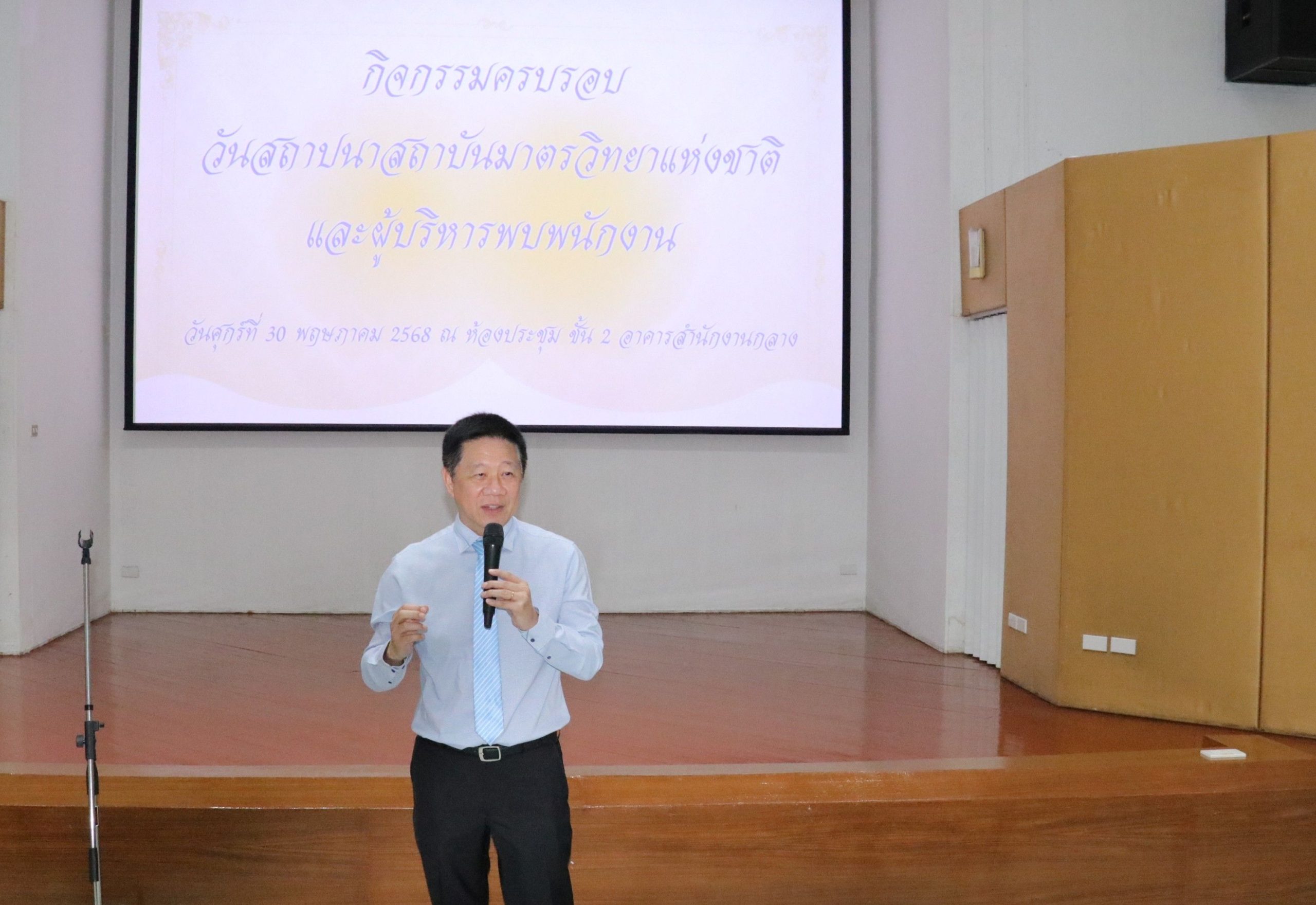 กิจกรรมครบรอบ
วันสถาปนาสถาบันมาตรวิทยาแห่งชาติ
และผู้บริหารพบพนักงาน

วันศุกร์ที่ 30 พฤษภาคม 2568 ณ ห้องประชุม ชั้น 2 อาคารสำนักงานกลาง